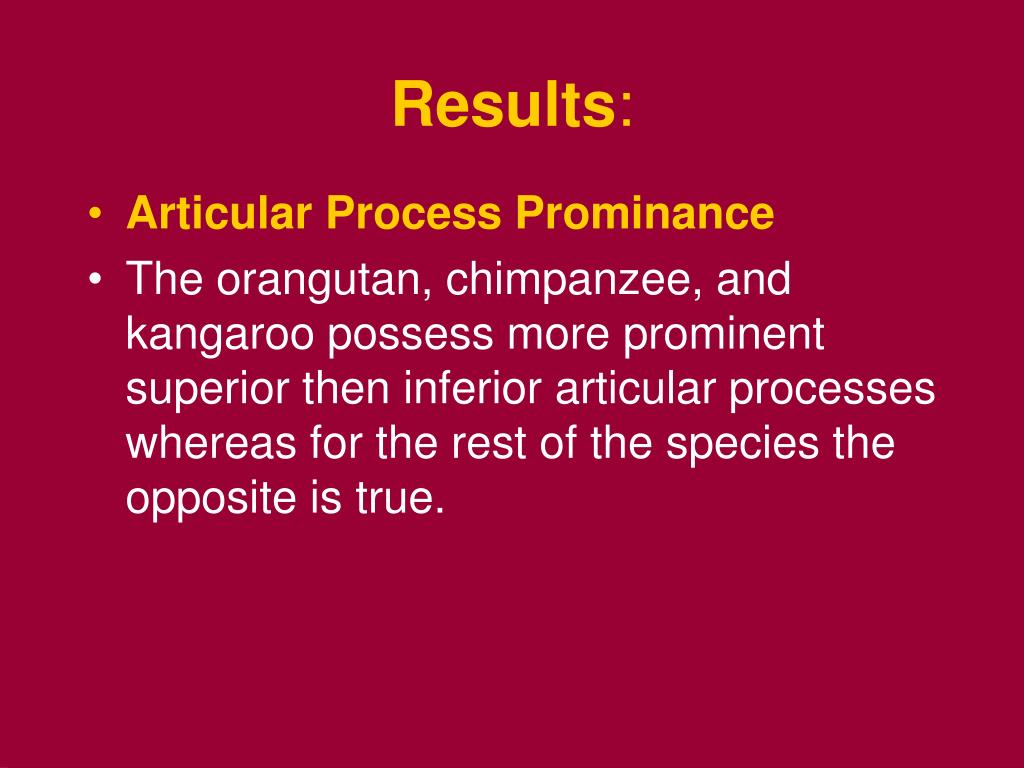 Results:

• Articular Process Prominance
• The orangutan, chimpanzee, and kangaroo possess more prominent superior then inferior articular processes whereas for the rest of the species the opposite is true.